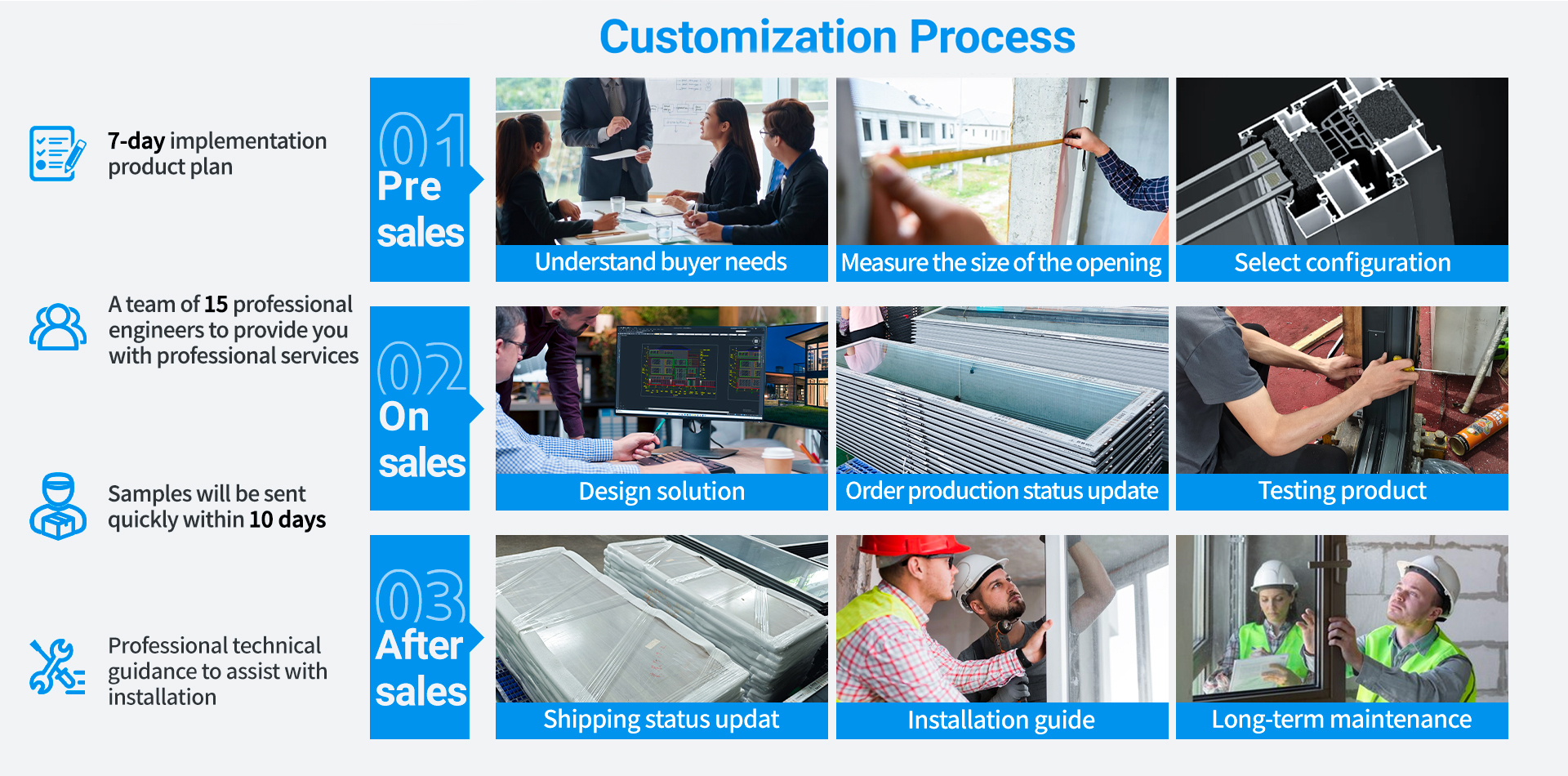 Customization Process

7-day implementation product plan

A team of 15 professional engineers to provide you with professional services

Samples will be sent quickly within 10 days

Professional technical guidance to assist with installation

01
Pre sales

Understand buyer needs

Measure the size of the opening

Select configuration

02
On sales

Design solution

Order production status update

Testing product

03
After sales

Shipping status updat

Installation guide

Long-term maintenance